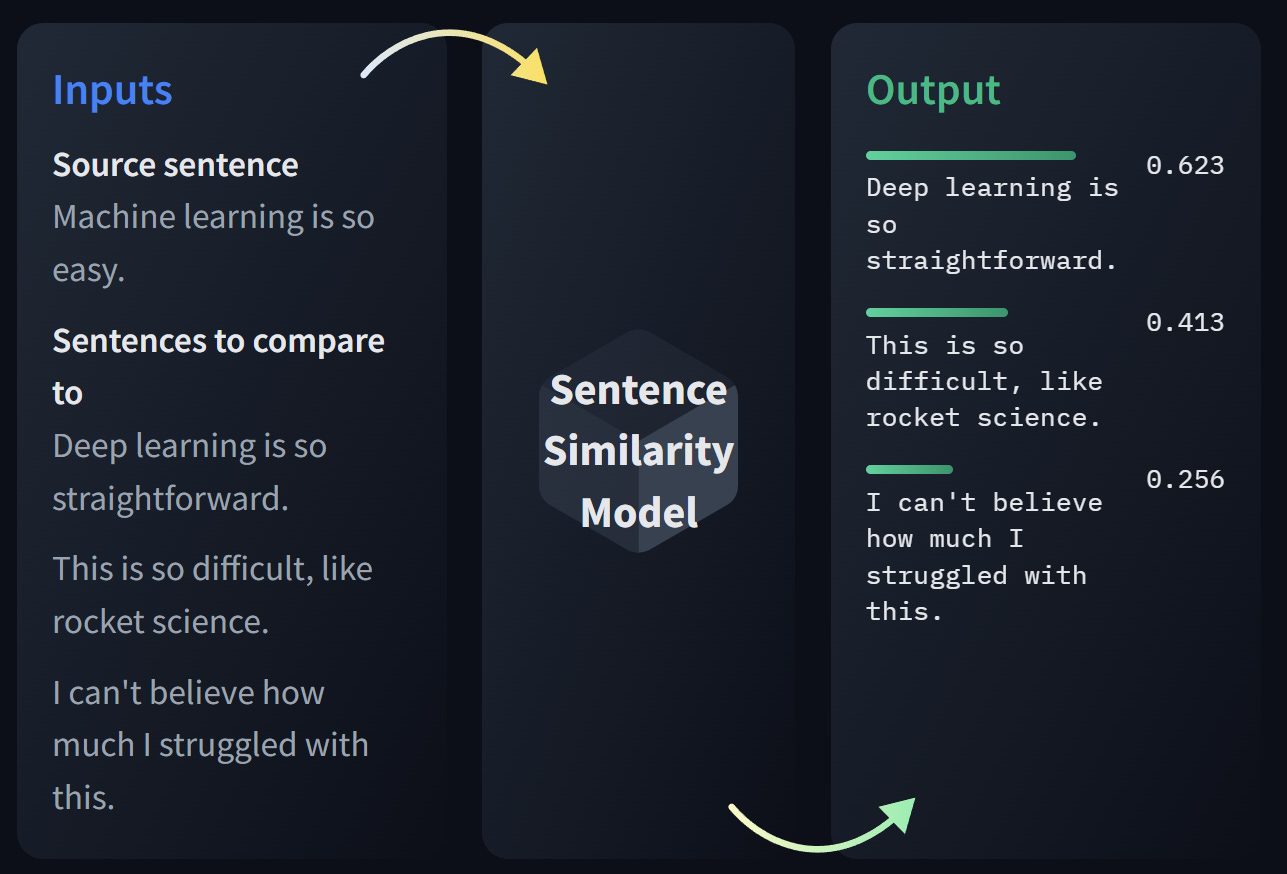 Inputs

Source sentence
Machine learning is so easy.

Sentences to compare to
Deep learning is so straightforward.

This is so difficult, like rocket science.

I can't believe how much I struggled with this.

Sentence Similarity Model

Output

Deep learning is so straightforward. 0.623

This is so difficult, like rocket science. 0.413

I can't believe how much I struggled with this. 0.256